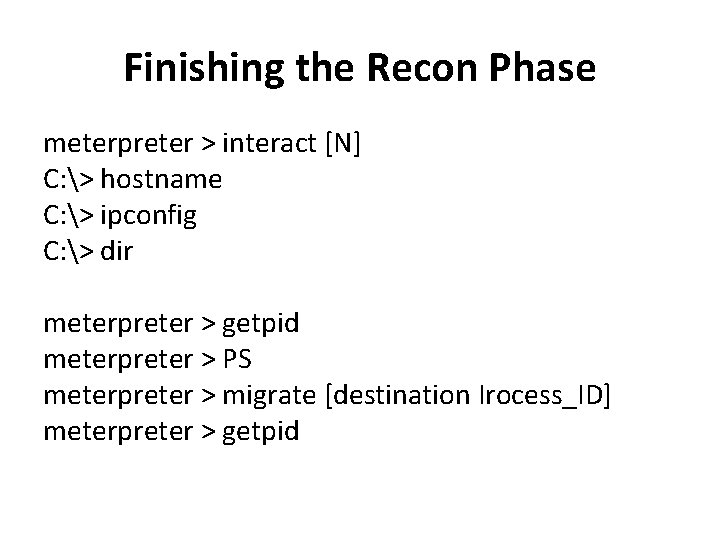 Finishing the Recon Phase

meterpreter > interact [N]
C:\> hostname
C:\> ipconfig
C:\> dir

meterpreter > getpid
meterpreter > PS
meterpreter > migrate [destination lrocess_ID]
meterpreter > getpid